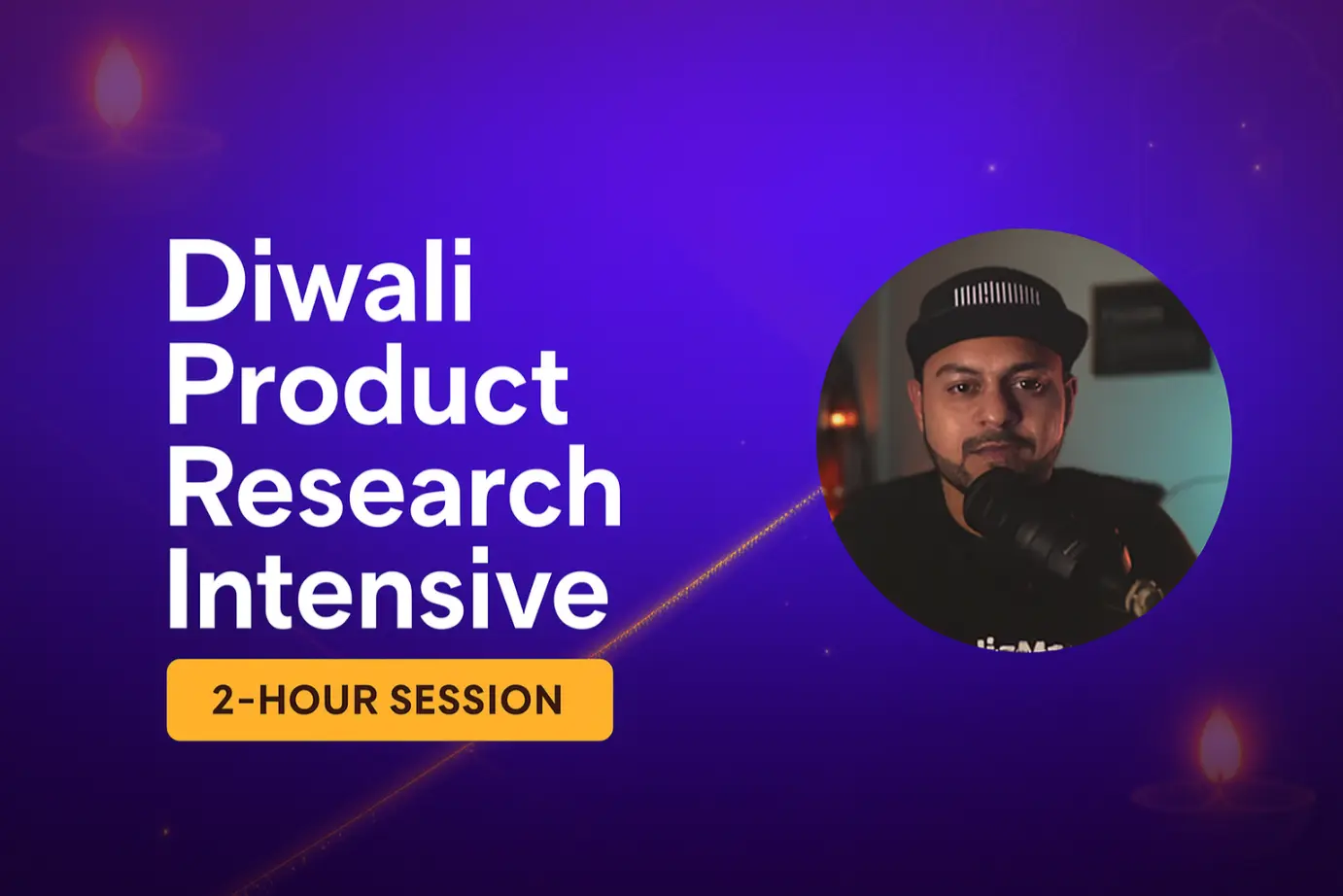 Diwali Product Research Intensive

2-HOUR SESSION